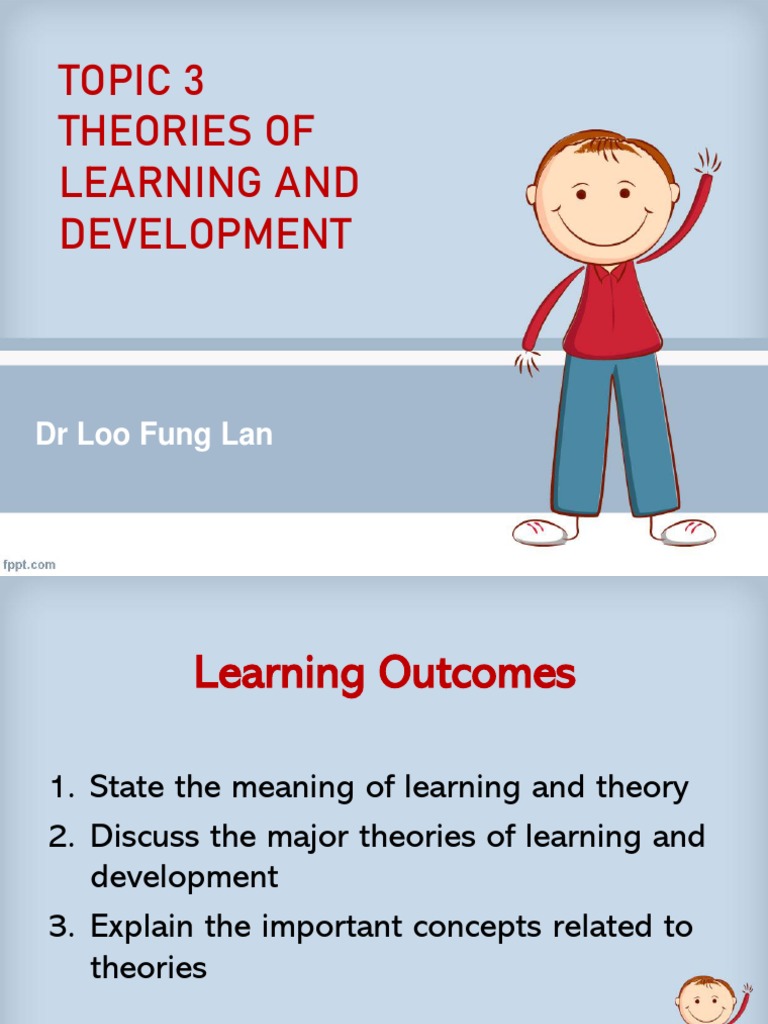 TOPIC 3
THEORIES OF LEARNING AND DEVELOPMENT

Dr Loo Fung Lan

fppt.com

Learning Outcomes

1. State the meaning of learning and theory
2. Discuss the major theories of learning and development
3. Explain the important concepts related to theories